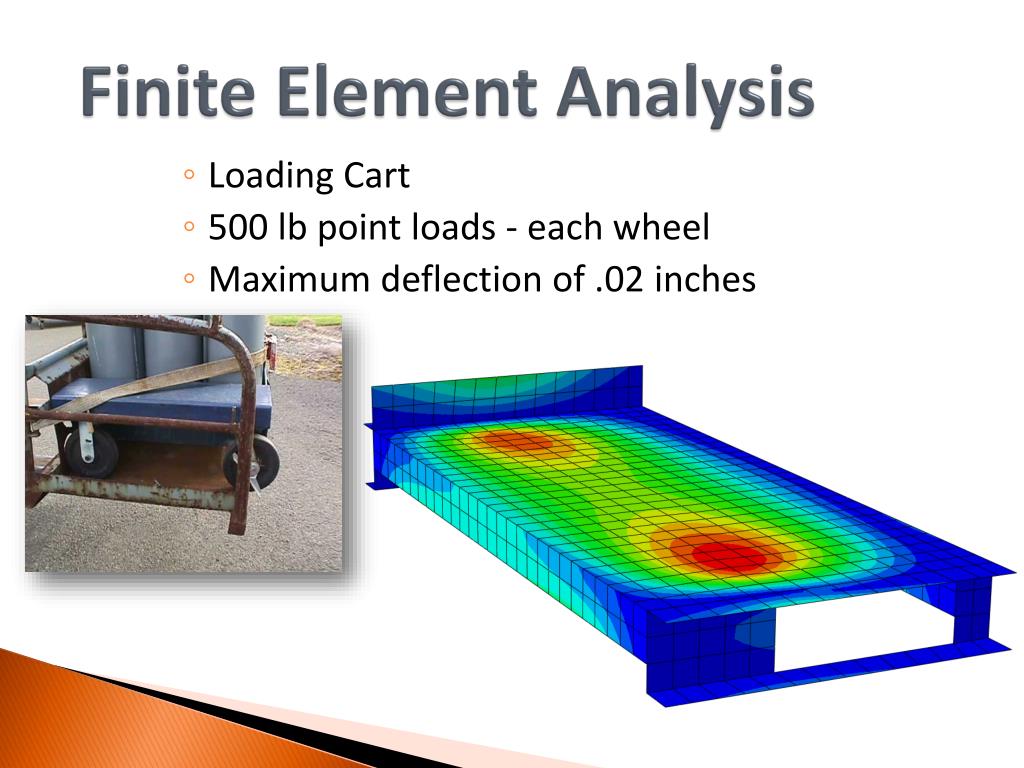 Finite Element Analysis

◦ Loading Cart
◦ 500 lb point loads - each wheel
◦ Maximum deflection of .02 inches